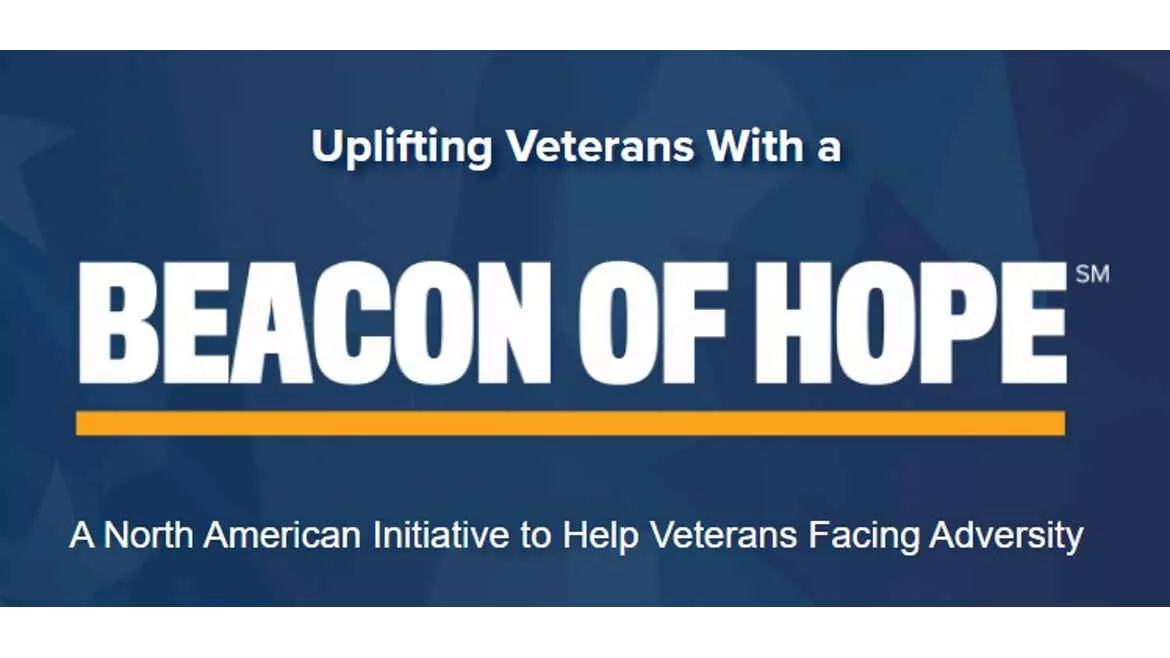 Uplifting Veterans With a

BEACON OF HOPE SM

A North American Initiative to Help Veterans Facing Adversity